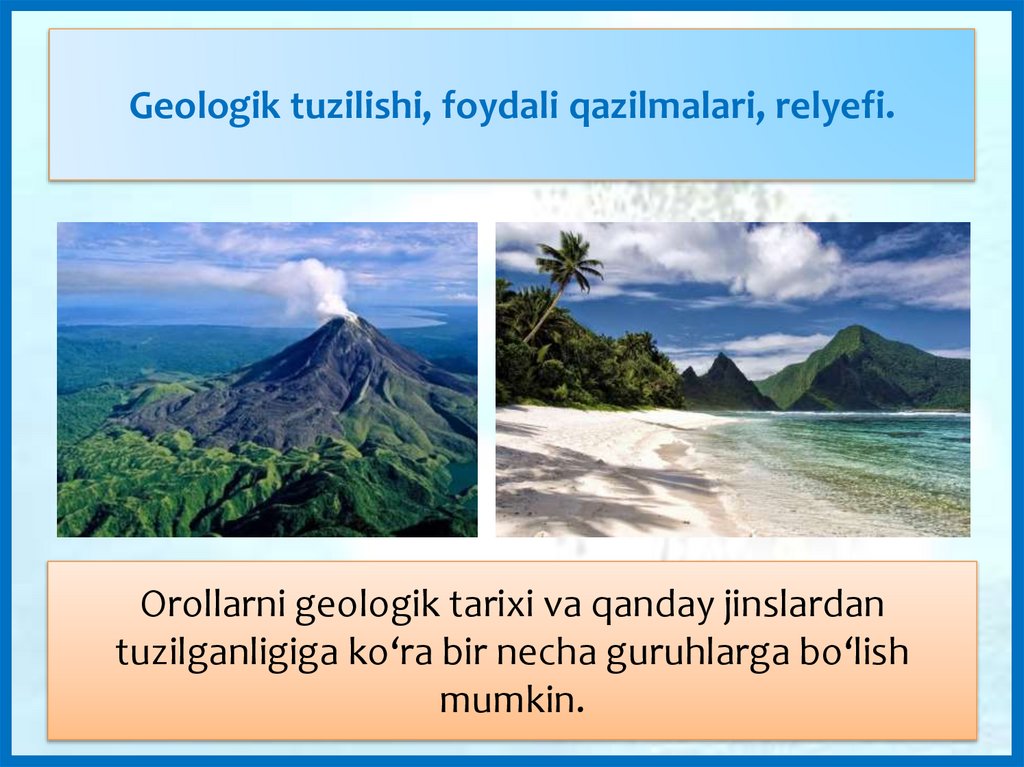 Geologik tuzilishi, foydali qazilmalari, relyefi.

Orollarni geologik tarixi va qanday jinslardan tuzilganligiga ko‘ra bir necha guruhlarga bo‘lish mumkin.